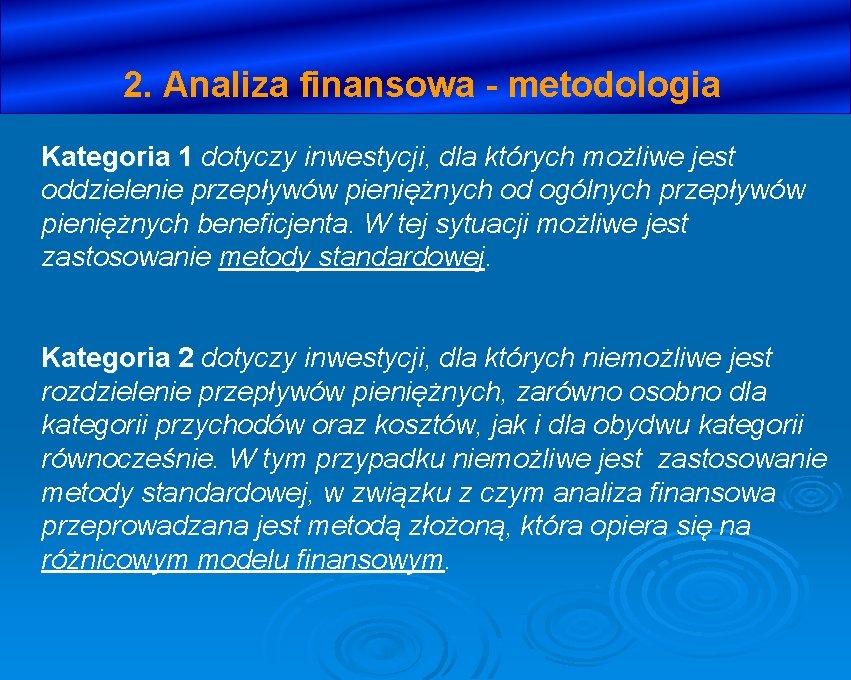 2. Analiza finansowa - metodologia

Kategoria 1 dotyczy inwestycji, dla których możliwe jest oddzielenie przepływów pieniężnych od ogólnych przepływów pieniężnych beneficjenta. W tej sytuacji możliwe jest zastosowanie metody standardowej.

Kategoria 2 dotyczy inwestycji, dla których niemożliwe jest rozdzielenie przepływów pieniężnych, zarówno osobno dla kategorii przychodów oraz kosztów, jak i dla obydwu kategorii równocześnie. W tym przypadku niemożliwe jest zastosowanie metody standardowej, w związku z czym analiza finansowa przeprowadzana jest metodą złożoną, która opiera się na różnicowym modelu finansowym.